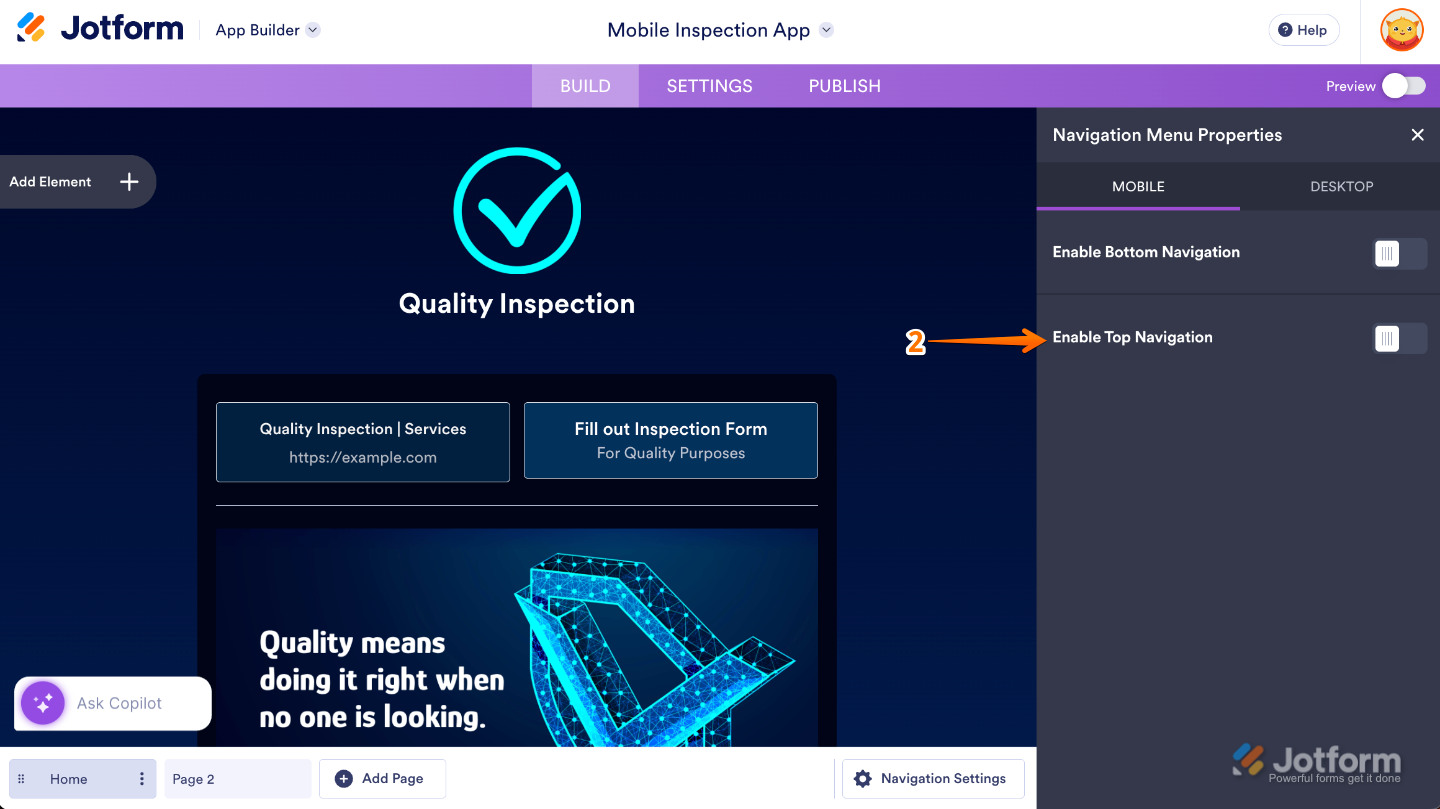 Jotform App Builder
Mobile Inspection App
Help
BUILD SETTINGS PUBLISH
Preview
Add Element
Quality Inspection
Quality Inspection | Services
https://example.com
Fill out Inspection Form
For Quality Purposes
Quality means doing it right when no one is looking.
Ask Copilot
Home
Page 2
Add Page
Navigation Settings
Navigation Menu Properties
MOBILE
DESKTOP
Enable Bottom Navigation
2
Enable Top Navigation
Jotform
Powerful forms get it done